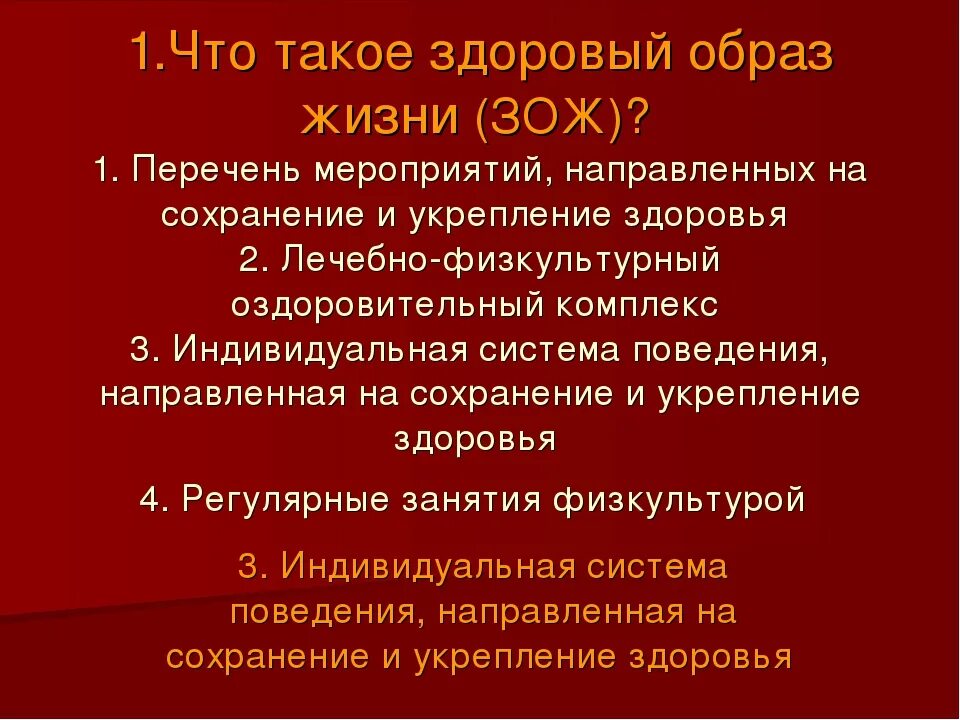 1.Что такое здоровый образ жизни (ЗОЖ)?

1. Перечень мероприятий, направленных на сохранение и укрепление здоровья
2. Лечебно-физкультурный оздоровительный комплекс
3. Индивидуальная система поведения, направленная на сохранение и укрепление здоровья
4. Регулярные занятия физкультурой

3. Индивидуальная система поведения, направленная на сохранение и укрепление здоровья